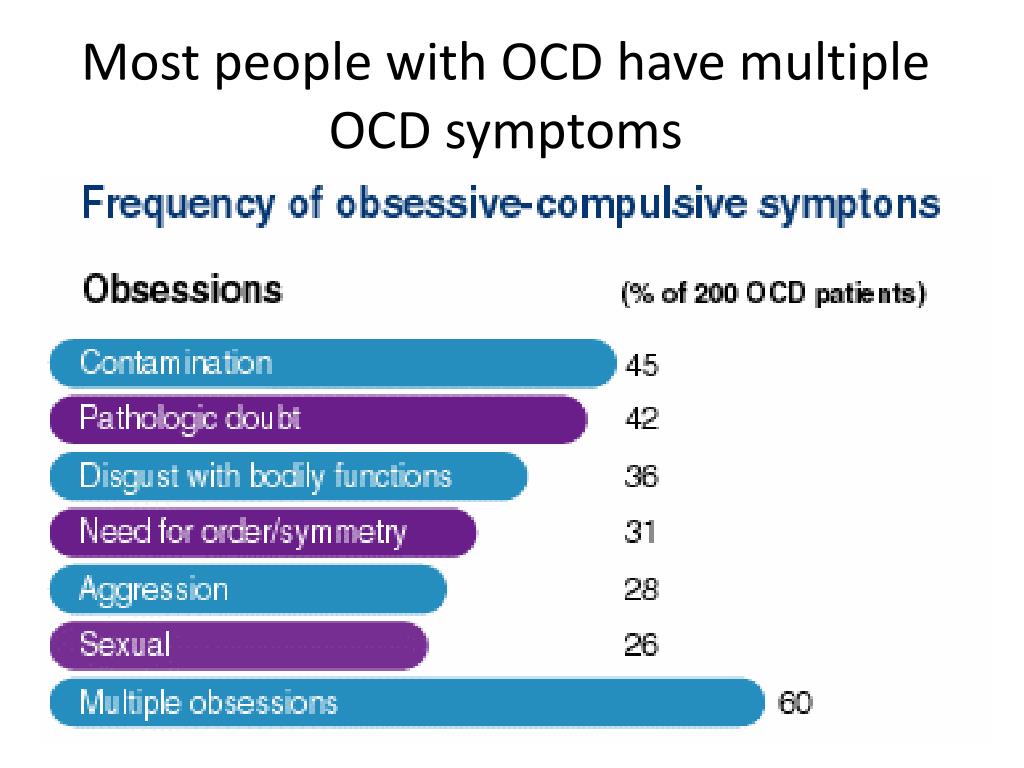 Most people with OCD have multiple OCD symptoms

Frequency of obsessive-compulsive symptons

Obsessions

(% of 200 OCD patients)

Contamination 45

Pathologic doubt 42

Disgust with bodily functions 36

Need for order/symmetry 31

Aggression 28

Sexual 26

Multiple obsessions 60